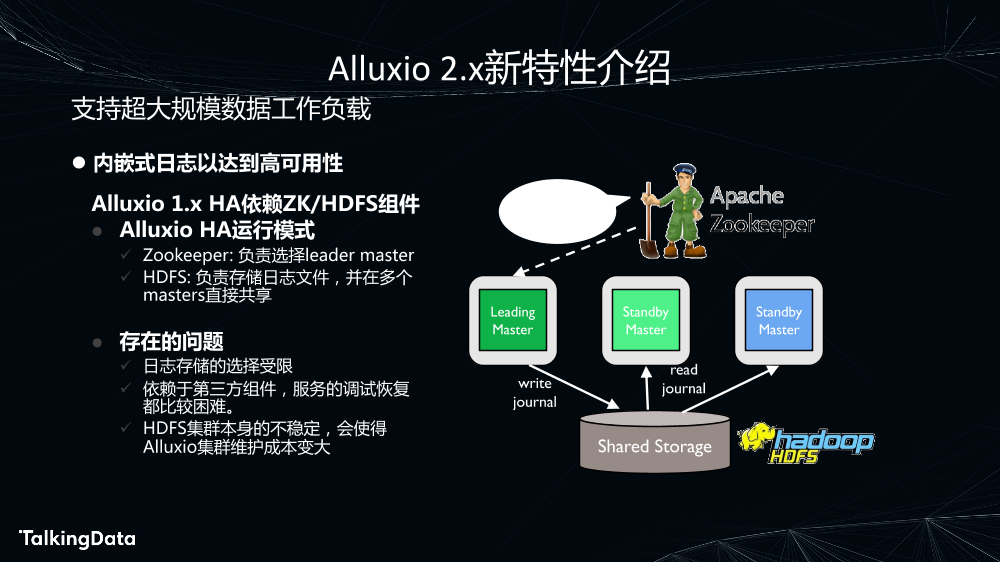 Alluxio 2.x新特性介绍

支持超大规模数据工作负载

● 内嵌式日志以达到高可用性

Alluxio 1.x HA依赖ZK/HDFS组件

● Alluxio HA运行模式

✓ Zookeeper: 负责选择leader master

✓ HDFS: 负责存储日志文件，并在多个masters直接共享

● 存在的问题

✓ 日志存储的选择受限

✓ 依赖于第三方组件，服务的调试恢复都比较困难。

✓ HDFS集群本身的不稳定，会使得Alluxio集群维护成本变大

Apache Zookeeper

Leading Master

Standby Master

Standby Master

write journal

read journal

Shared Storage

hadoop HDFS

TalkingData